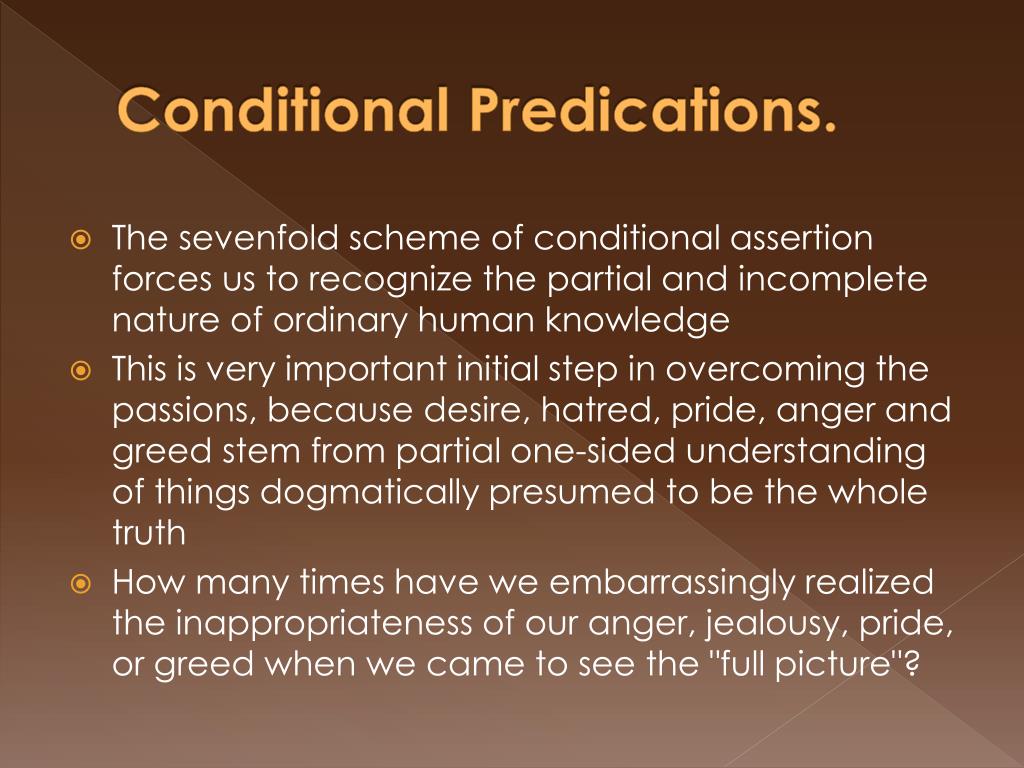 Conditional Predications.

The sevenfold scheme of conditional assertion forces us to recognize the partial and incomplete nature of ordinary human knowledge

This is very important initial step in overcoming the passions, because desire, hatred, pride, anger and greed stem from partial one-sided understanding of things dogmatically presumed to be the whole truth

How many times have we embarrassingly realized the inappropriateness of our anger, jealousy, pride, or greed when we came to see the "full picture"?